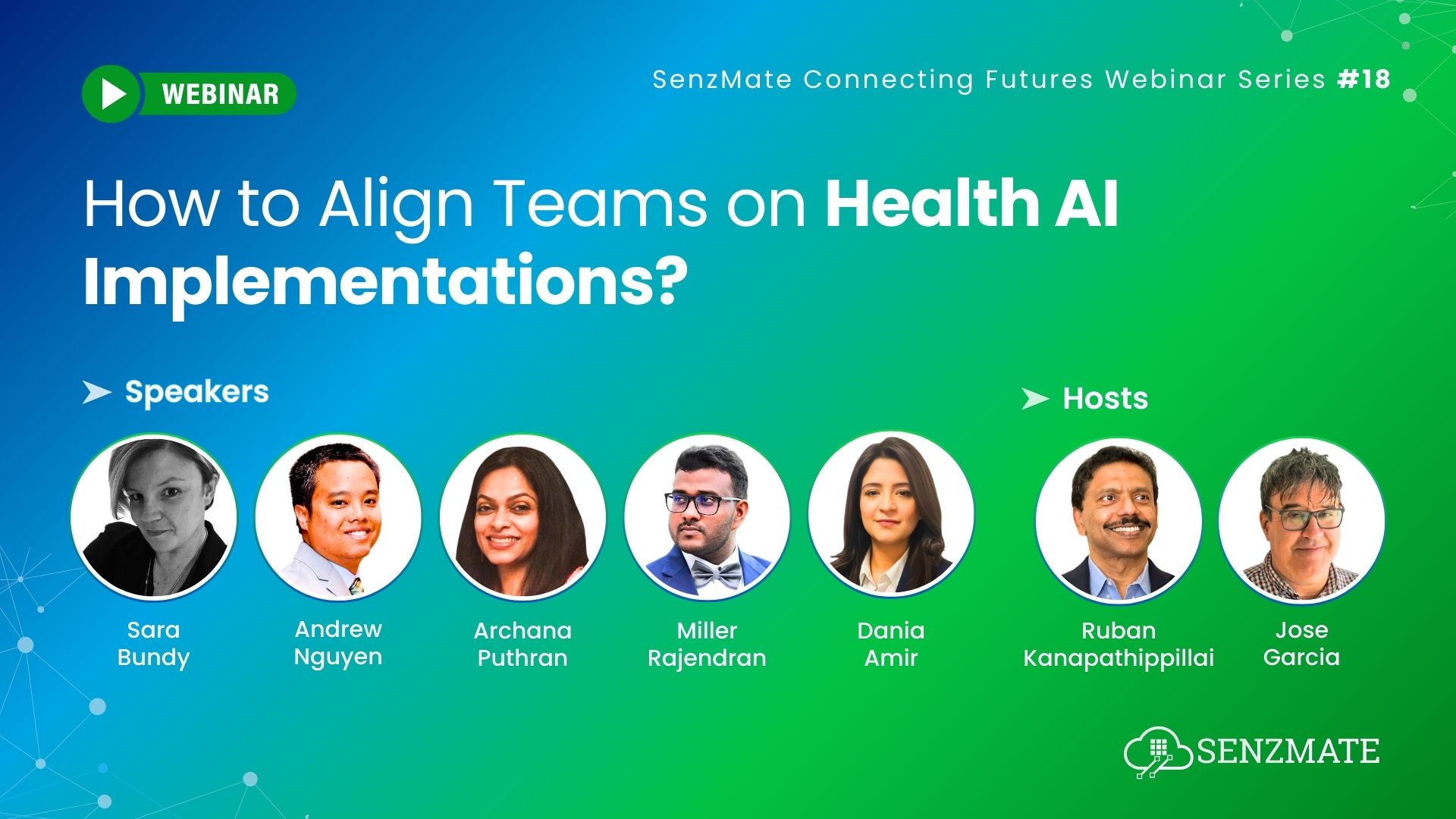 WEBINAR

SenzMate Connecting Futures Webinar Series #18

How to Align Teams on Health AI Implementations?

Speakers

Sara Bundy

Andrew Nguyen

Archana Puthran

Miller Rajendran

Dania Amir

Hosts

Ruban Kanapathippillai

Jose Garcia

SENZMATE